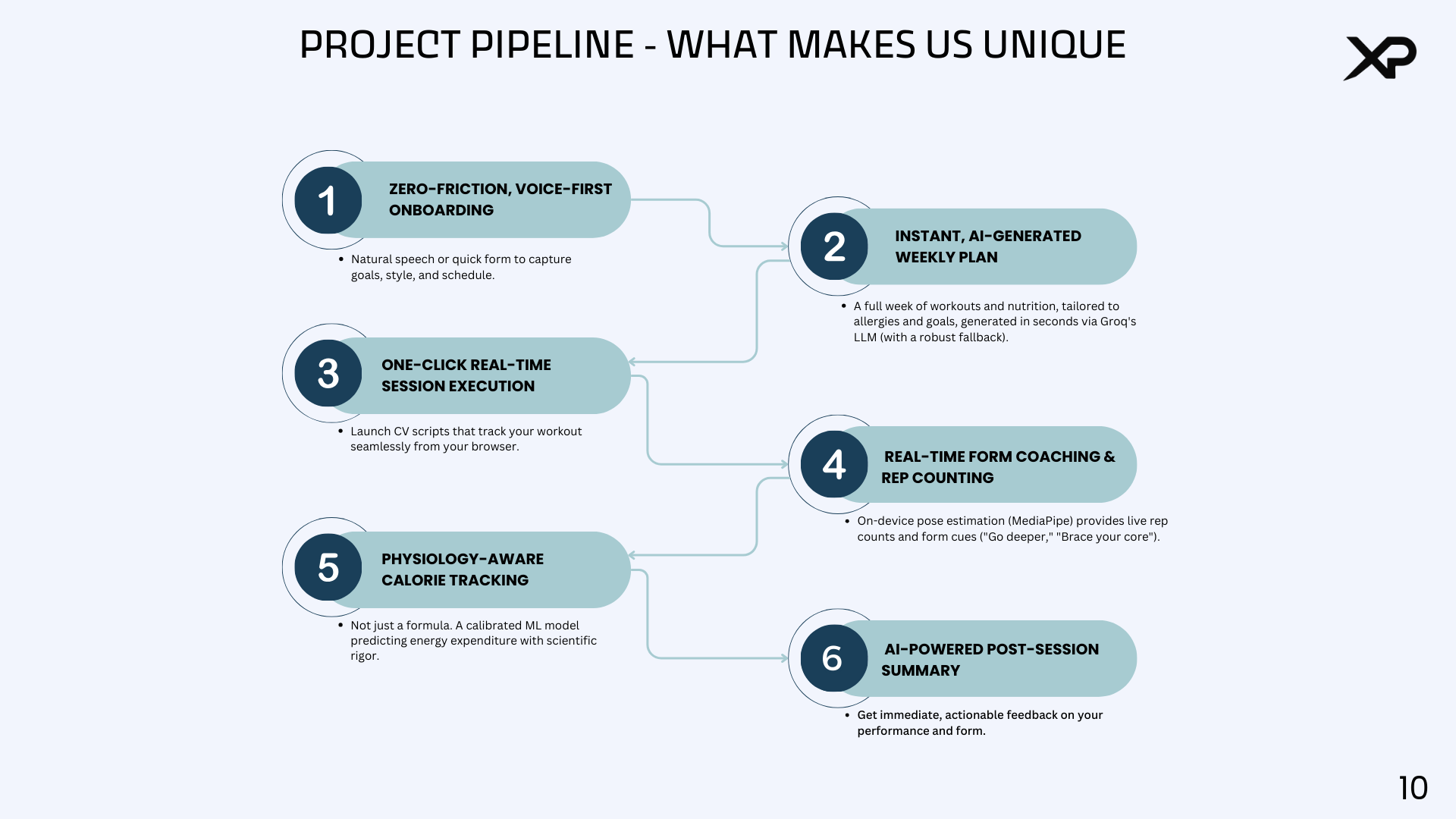 PROJECT PIPELINE - WHAT MAKES US UNIQUE

XP

1 ZERO-FRICTION, VOICE-FIRST ONBOARDING

• Natural speech or quick form to capture goals, style, and schedule.

2 INSTANT, AI-GENERATED WEEKLY PLAN

• A full week of workouts and nutrition, tailored to allergies and goals, generated in seconds via Groq's LLM (with a robust fallback).

3 ONE-CLICK REAL-TIME SESSION EXECUTION

• Launch CV scripts that track your workout seamlessly from your browser.

4 REAL-TIME FORM COACHING & REP COUNTING

• On-device pose estimation (MediaPipe) provides live rep counts and form cues ("Go deeper," "Brace your core").

5 PHYSIOLOGY-AWARE CALORIE TRACKING

• Not just a formula. A calibrated ML model predicting energy expenditure with scientific rigor.

6 AI-POWERED POST-SESSION SUMMARY

• Get immediate, actionable feedback on your performance and form.

10